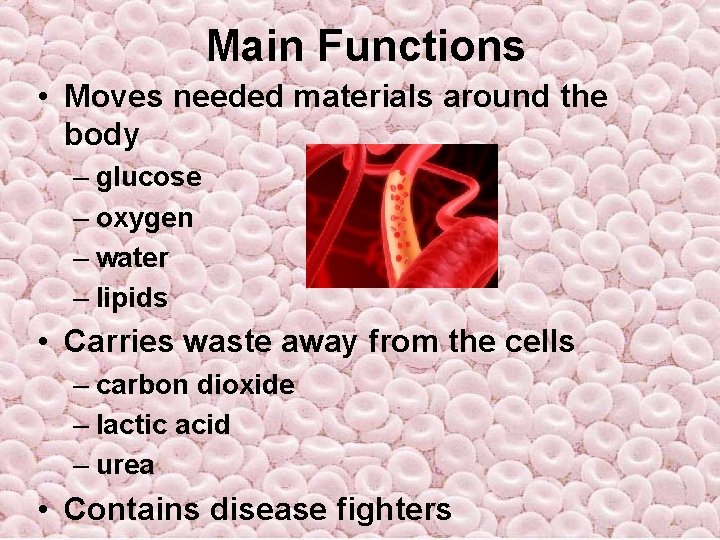 Main Functions

• Moves needed materials around the body
– glucose
– oxygen
– water
– lipids

• Carries waste away from the cells
– carbon dioxide
– lactic acid
– urea

• Contains disease fighters